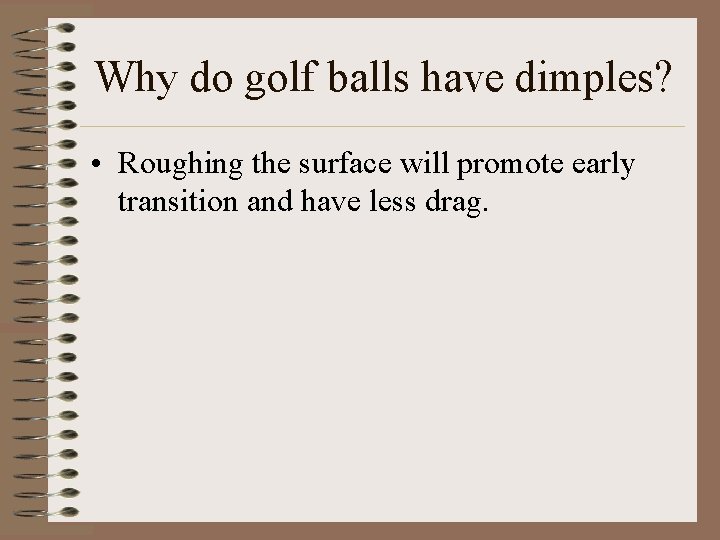 Why do golf balls have dimples?

• Roughing the surface will promote early transition and have less drag.